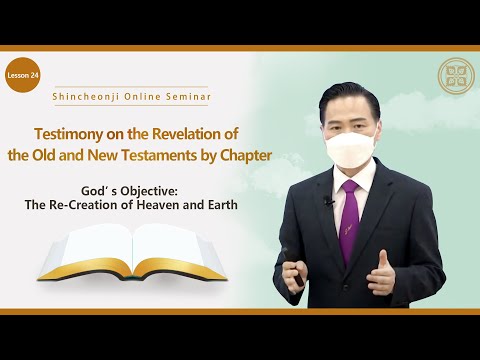 Lesson 24

Shincheonji Online Seminar

Testimony on the Revelation of the Old and New Testaments by Chapter

God' s Objective:
The Re-Creation of Heaven and Earth